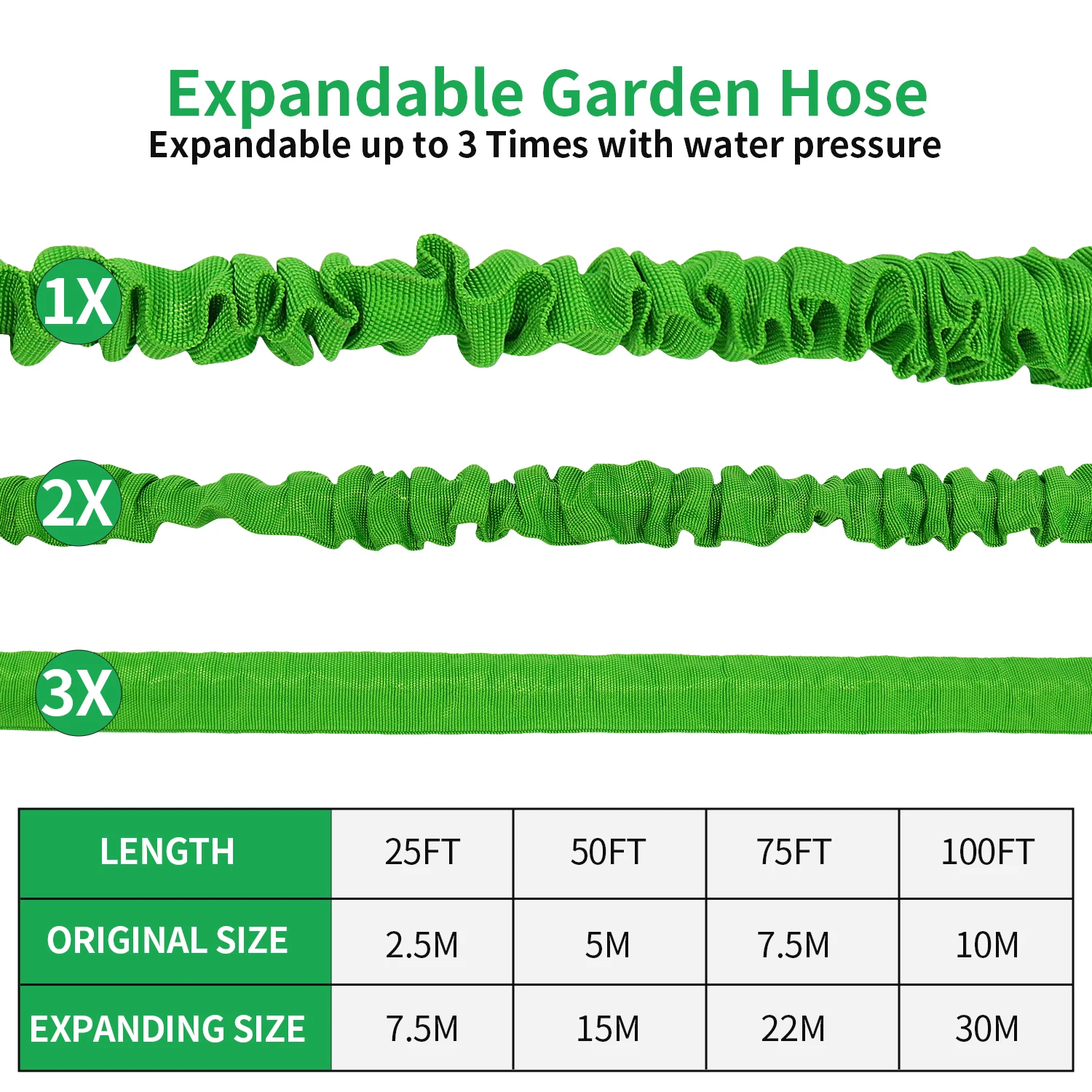 Expandable Garden Hose
Expandable up to 3 Times with water pressure

1X

2X

3X

| LENGTH | 25FT | 50FT | 75FT | 100FT |
|---|---|---|---|---|
| ORIGINAL SIZE | 2.5M | 5M | 7.5M | 10M |
| EXPANDING SIZE | 7.5M | 15M | 22M | 30M |